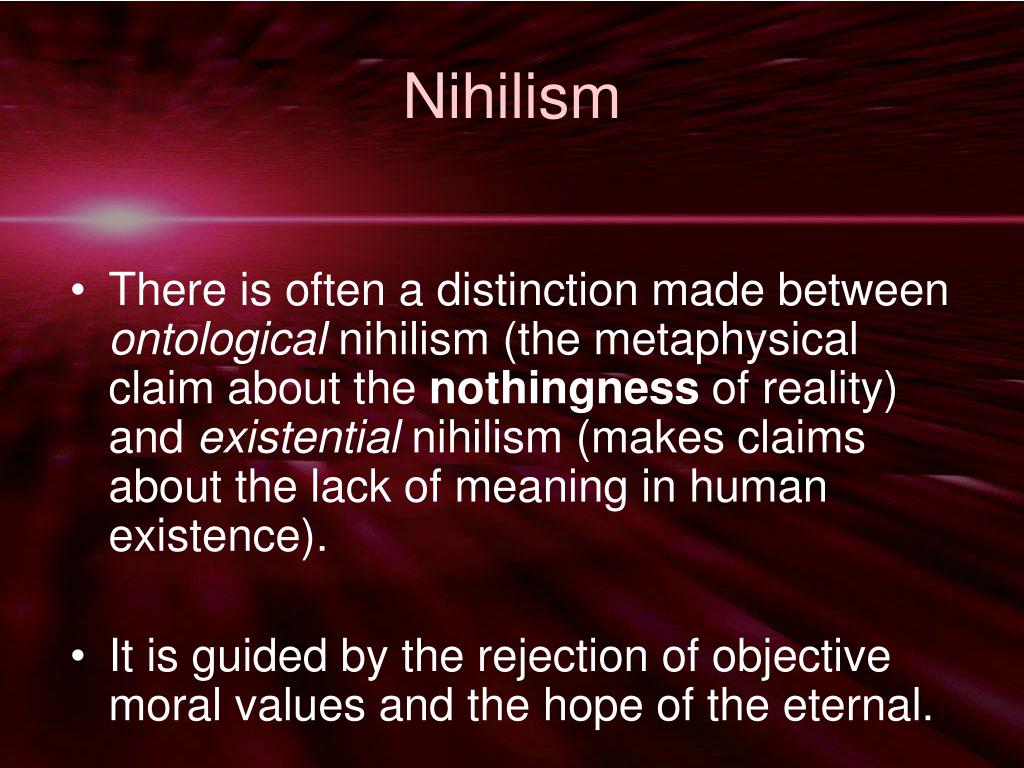 Nihilism

• There is often a distinction made between ontological nihilism (the metaphysical claim about the nothingness of reality) and existential nihilism (makes claims about the lack of meaning in human existence).

• It is guided by the rejection of objective moral values and the hope of the eternal.